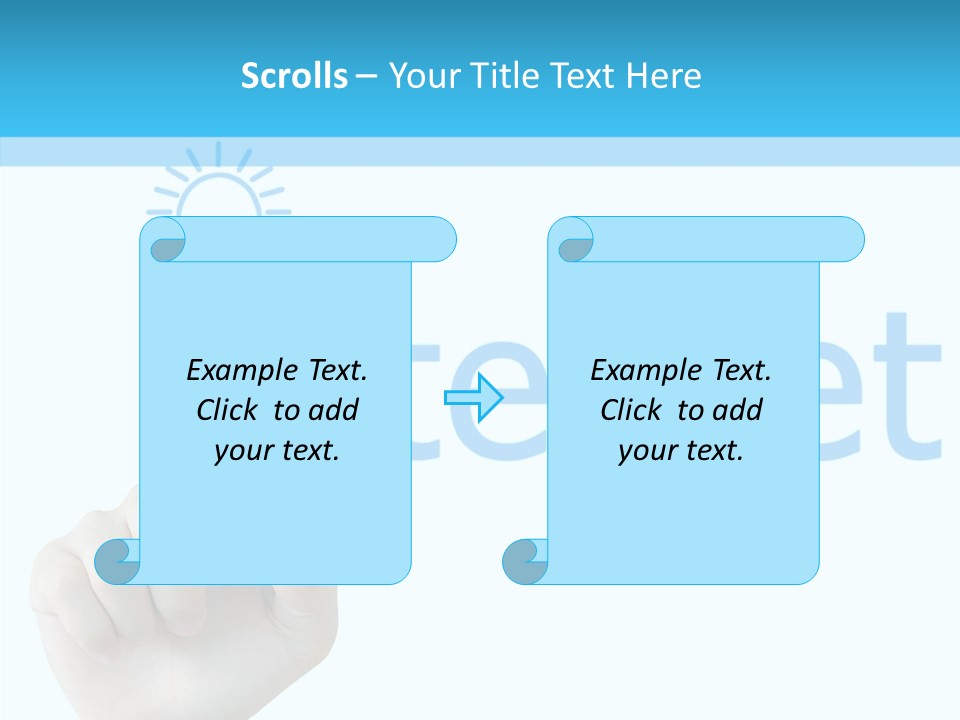 Scrolls – Your Title Text Here

Example Text. Click to add your text.

Example Text. Click to add your text.